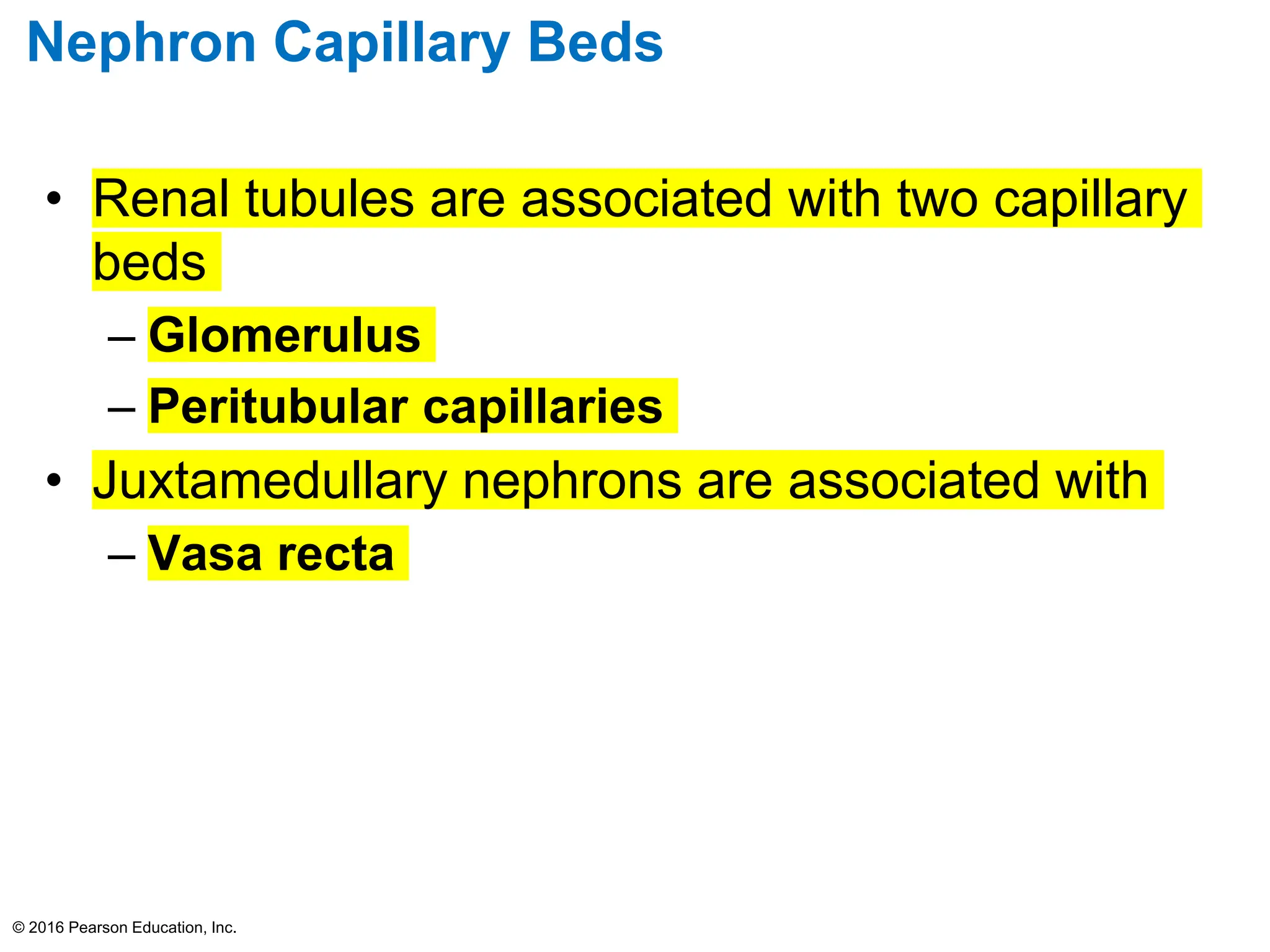 Nephron Capillary Beds

• Renal tubules are associated with two capillary beds
– Glomerulus
– Peritubular capillaries
• Juxtamedullary nephrons are associated with
– Vasa recta

© 2016 Pearson Education, Inc.